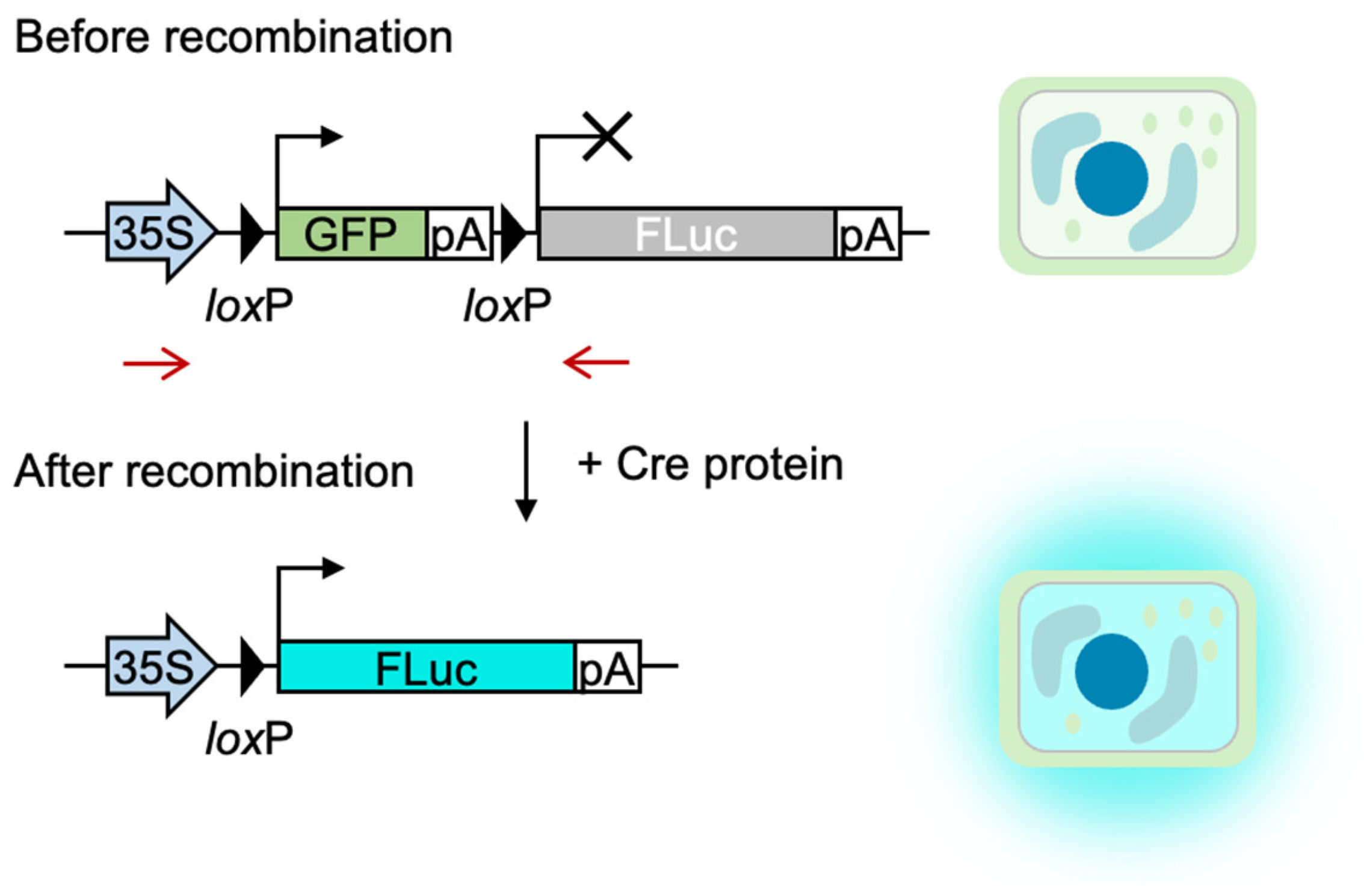 Before recombination

35S GFP pA FLuc pA

loxP loxP

After recombination

+ Cre protein

35S FLuc pA

loxP